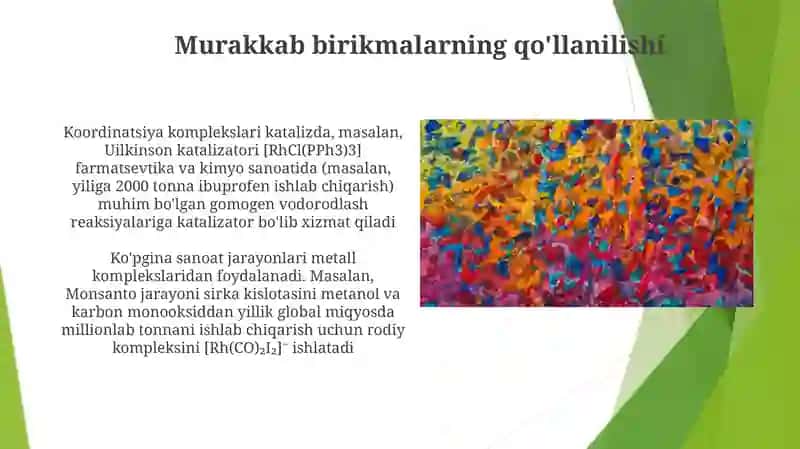 Murakkab birikmalarning qo'llanilishi

Koordinatsiya komplekslari katalizda, masalan, Uilkinson katalizatori [RhCl(PPh3)3] farmatsevtika va kimyo sanoatida (masalan, yiliga 2000 tonna ibuprofen ishlab chiqarish) muhim bo'lgan gomogen vodorodlash reaksiyalariga katalizator bo'lib xizmat qiladi

Ko'pgina sanoat jarayonlari metall komplekslaridan foydalanadi. Masalan, Monsanto jarayoni sirka kislotasini metanol va karbon monooksiddan yillik global miqyosda millionlab tonnani ishlab chiqarish uchun rodiy kompleksini $[Rh(CO)_2I_2]^-$ ishlatadi